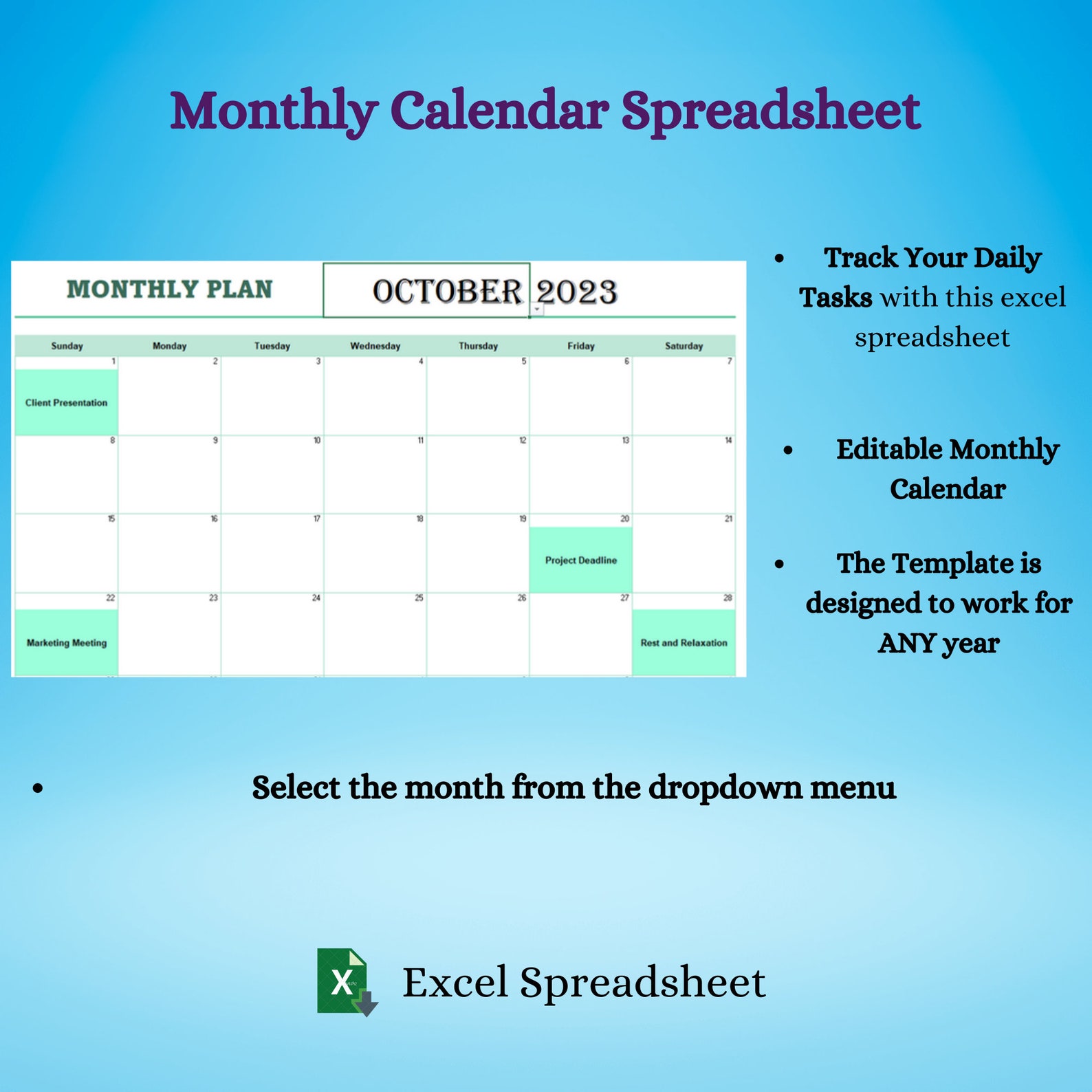 Monthly Calendar Spreadsheet

MONTHLY PLAN

OCTOBER 2023

| Sunday | Monday | Tuesday | Wednesday | Thursday | Friday | Saturday |
|---|---|---|---|---|---|---|
| 1 Client Presentation | 2 | 3 | 4 | 5 | 6 | 7 |
| 8 | 9 | 10 | 11 | 12 | 13 | 14 |
| 15 | 16 | 17 | 18 | 19 | 20 Project Deadline | 21 |
| 22 Marketing Meeting | 23 | 24 | 25 | 26 | 27 | 28 Rest and Relaxation |

• Track Your Daily Tasks with this excel spreadsheet

• Editable Monthly Calendar

• The Template is designed to work for ANY year

• Select the month from the dropdown menu

X

Excel Spreadsheet